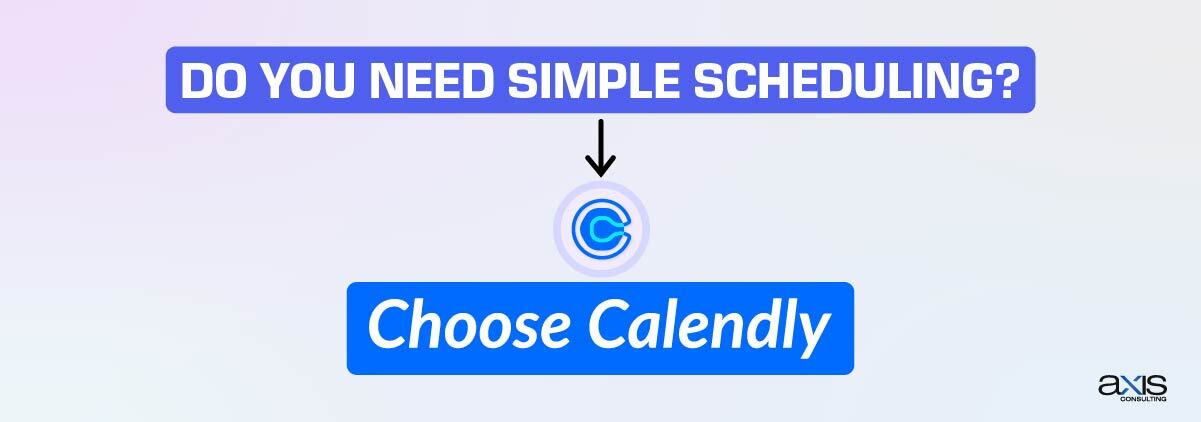 DO YOU NEED SIMPLE SCHEDULING?

Choose Calendly

axis CONSULTING